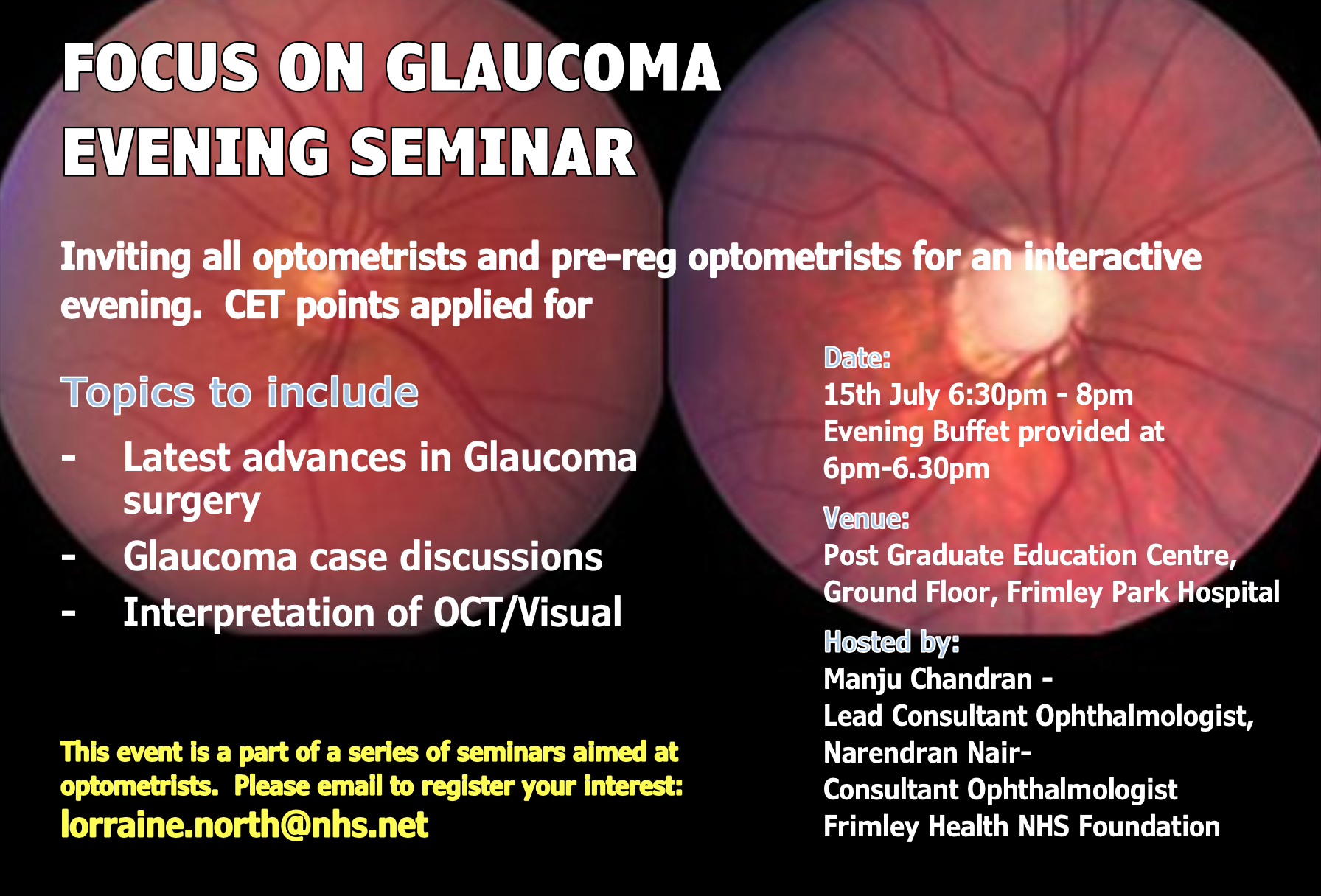 FOCUS ON GLAUCOMA EVENING SEMINAR

Inviting all optometrists and pre-reg optometrists for an interactive evening. CET points applied for

Topics to include

- Latest advances in Glaucoma surgery
- Glaucoma case discussions
- Interpretation of OCT/Visual

This event is a part of a series of seminars aimed at optometrists. Please email to register your interest:
lorraine.north@nhs.net

Date:
15th July 6:30pm - 8pm
Evening Buffet provided at 6pm-6.30pm

Venue:
Post Graduate Education Centre, Ground Floor, Frimley Park Hospital

Hosted by:
Manju Chandran -
Lead Consultant Ophthalmologist,
Narendran Nair-
Consultant Ophthalmologist
Frimley Health NHS Foundation